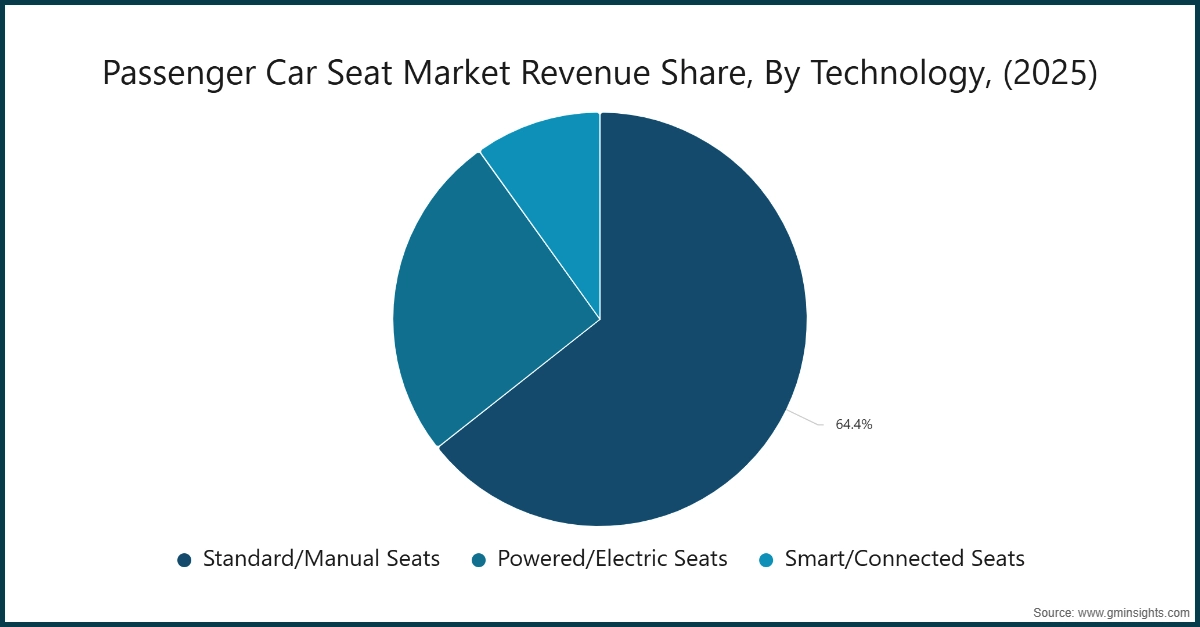 Passenger Car Seat Market Revenue Share, By Technology, (2025)

64.4%

Standard/Manual Seats
Powered/Electric Seats
Smart/Connected Seats

Source: www.gminsights.com